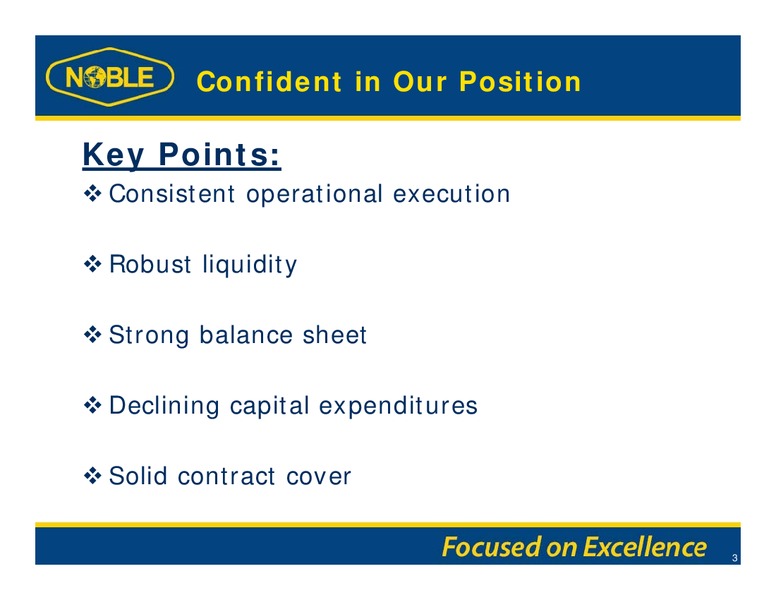 NOBLE

Confident in Our Position

Key Points:

❖ Consistent operational execution

❖ Robust liquidity

❖ Strong balance sheet

❖ Declining capital expenditures

❖ Solid contract cover

Focused on Excellence

3